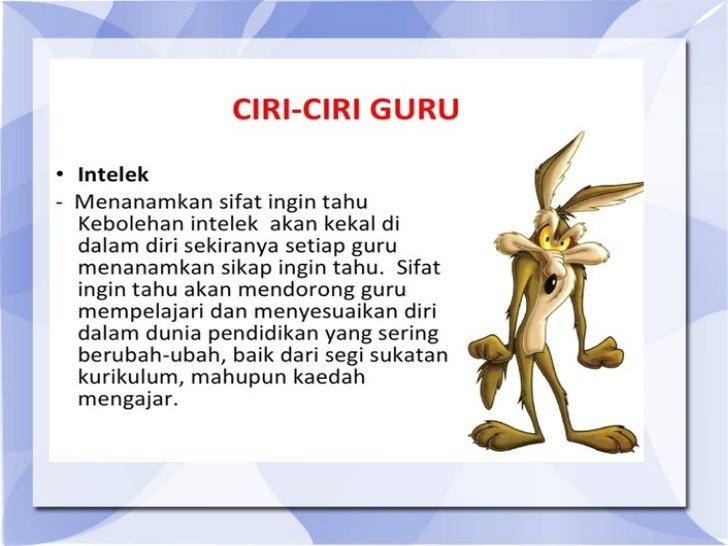 CIRI-CIRI GURU

• Intelek
- Menanamkan sifat ingin tahu
Kebolehan intelek akan kekal di dalam diri sekiranya setiap guru menanamkan sikap ingin tahu. Sifat ingin tahu akan mendorong guru mempelajari dan menyesuaikan diri dalam dunia pendidikan yang sering berubah-ubah, baik dari segi sukatan kurikulum, mahupun kaedah mengajar.